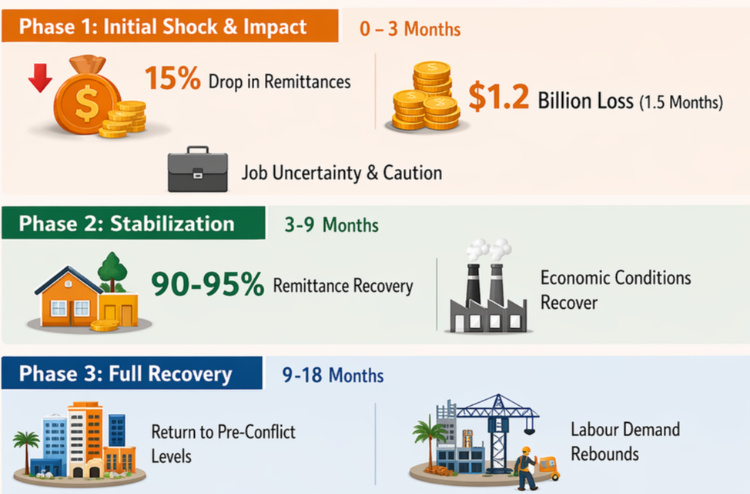 Phase 1: Initial Shock & Impact

0 – 3 Months

15% Drop in Remittances

$1.2 Billion Loss (1.5 Months)

Job Uncertainty & Caution

Phase 2: Stabilization

3-9 Months

90-95% Remittance Recovery

Economic Conditions Recover

Phase 3: Full Recovery

9-18 Months

Return to Pre-Conflict Levels

Labour Demand Rebounds